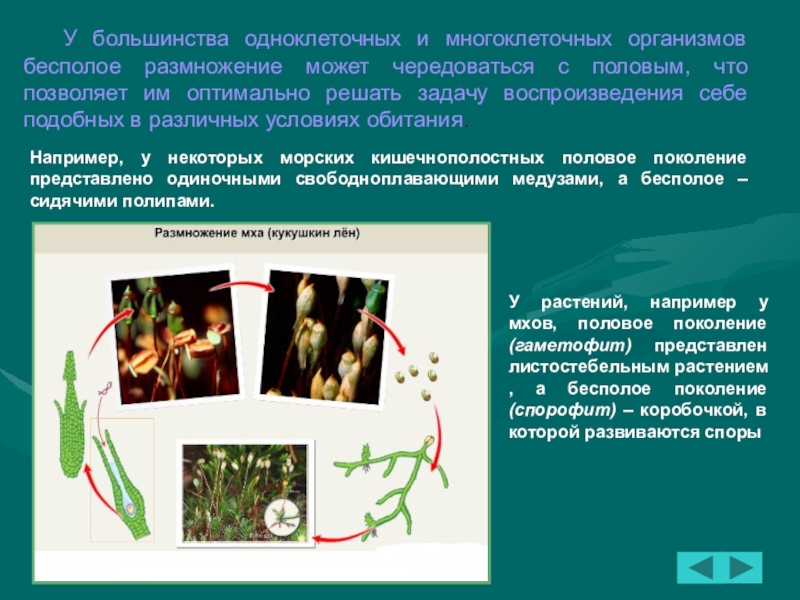 У большинства одноклеточных и многоклеточных организмов бесполое размножение может чередоваться с половым, что позволяет им оптимально решать задачу воспроизведения себе подобных в различных условиях обитания.

Например, у некоторых морских кишечнополостных половое поколение представлено одиночными свободноплавающими медузами, а бесполое – сидячими полипами.

Размножение мха (кукушкин лён)

У растений, например у мхов, половое поколение (гаметофит) представлен листостебельным растением , а бесполое поколение (спорофит) – коробочкой, в которой развиваются споры